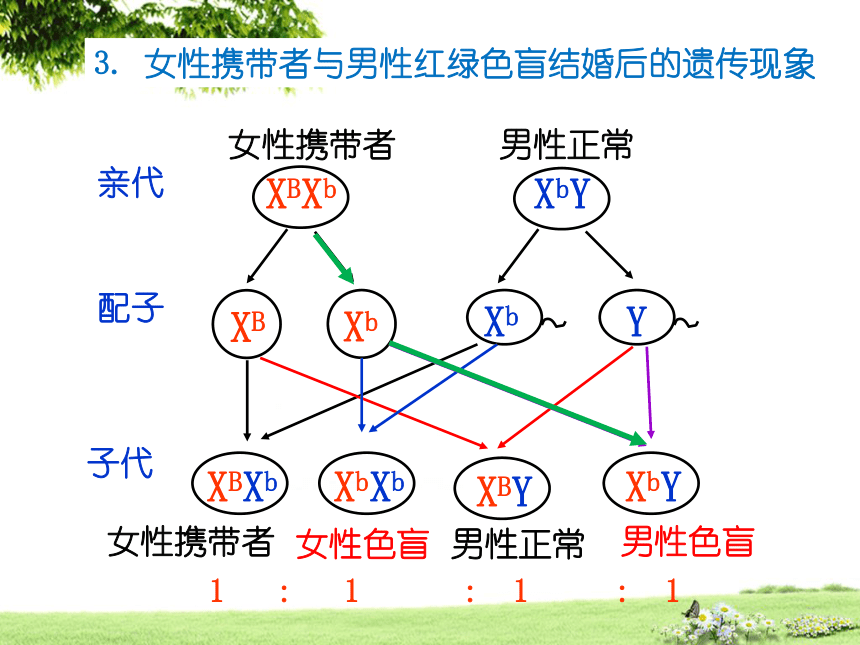 3. 女性携带者与男性红绿色盲结婚后的遗传现象

女性携带者　　男性正常

亲代　$X^BX^b$　　$X^bY$

配子　$X^B$　$X^b$　$X^b$　$Y$

子代　$X^BX^b$　$X^bX^b$　$X^BY$　$X^bY$

女性携带者　女性色盲　男性正常　男性色盲

1 : 1 : 1 : 1